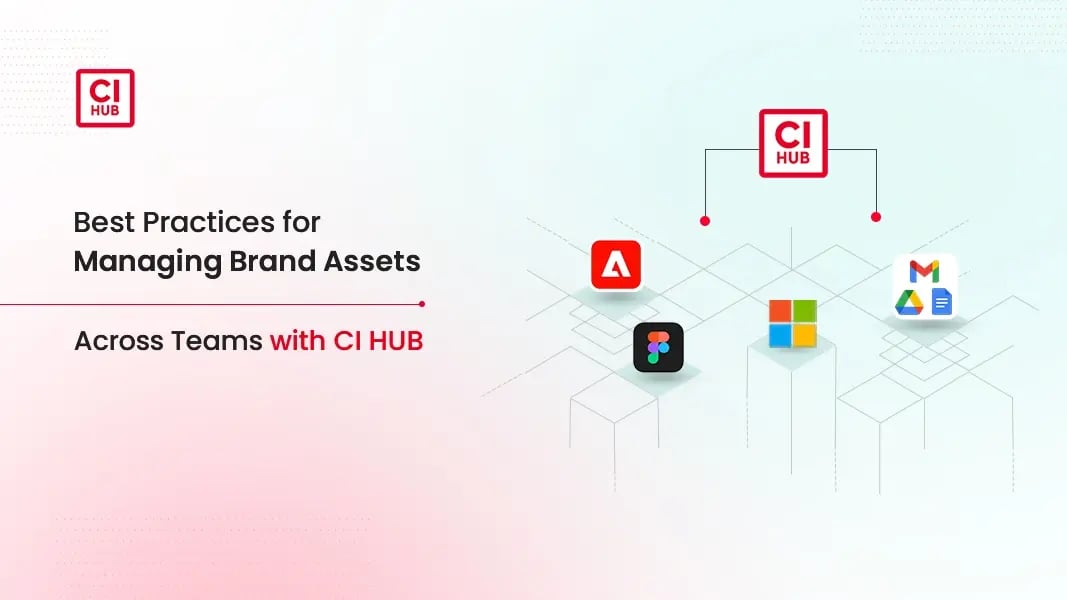 CI HUB

Best Practices for Managing Brand Assets

Across Teams with CI HUB

CI HUB